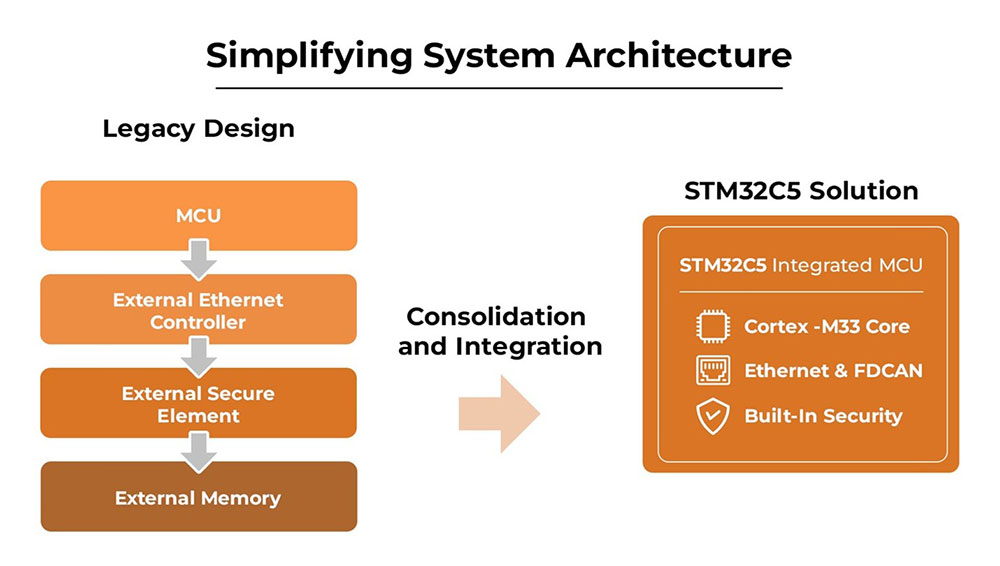 Simplifying System Architecture

Legacy Design

MCU

External Ethernet Controller

External Secure Element

External Memory

Consolidation and Integration

STM32C5 Solution

STM32C5 Integrated MCU

Cortex -M33 Core

Ethernet & FDCAN

Built-In Security